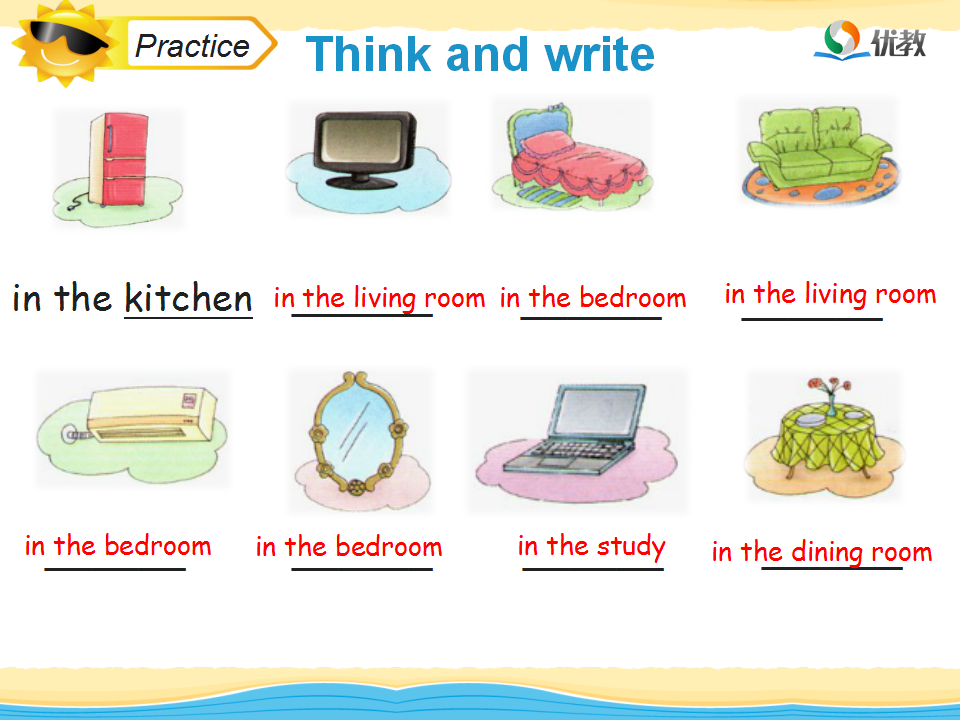 Practice

Think and write

优教

in the kitchen

in the living room

in the bedroom

in the living room

in the bedroom

in the bedroom

in the study

in the dining room